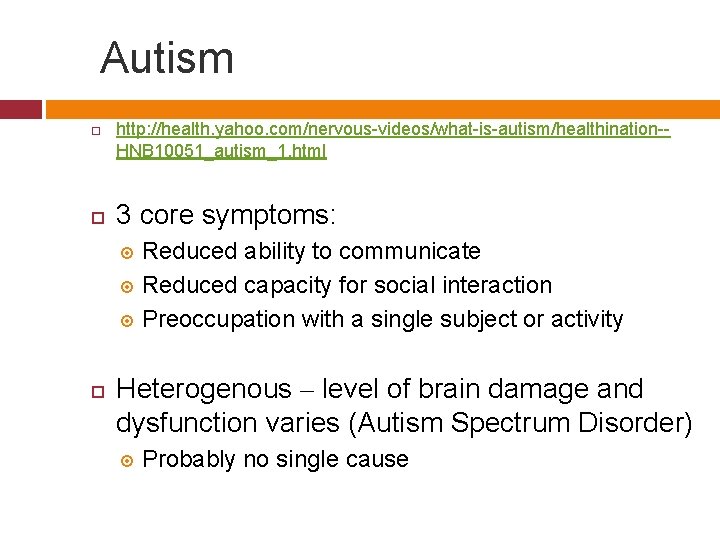 Autism

http://health.yahoo.com/nervous-videos/what-is-autism/healthination--HNB10051_autism_1.html

3 core symptoms:

Reduced ability to communicate

Reduced capacity for social interaction

Preoccupation with a single subject or activity

Heterogenous – level of brain damage and dysfunction varies (Autism Spectrum Disorder)

Probably no single cause